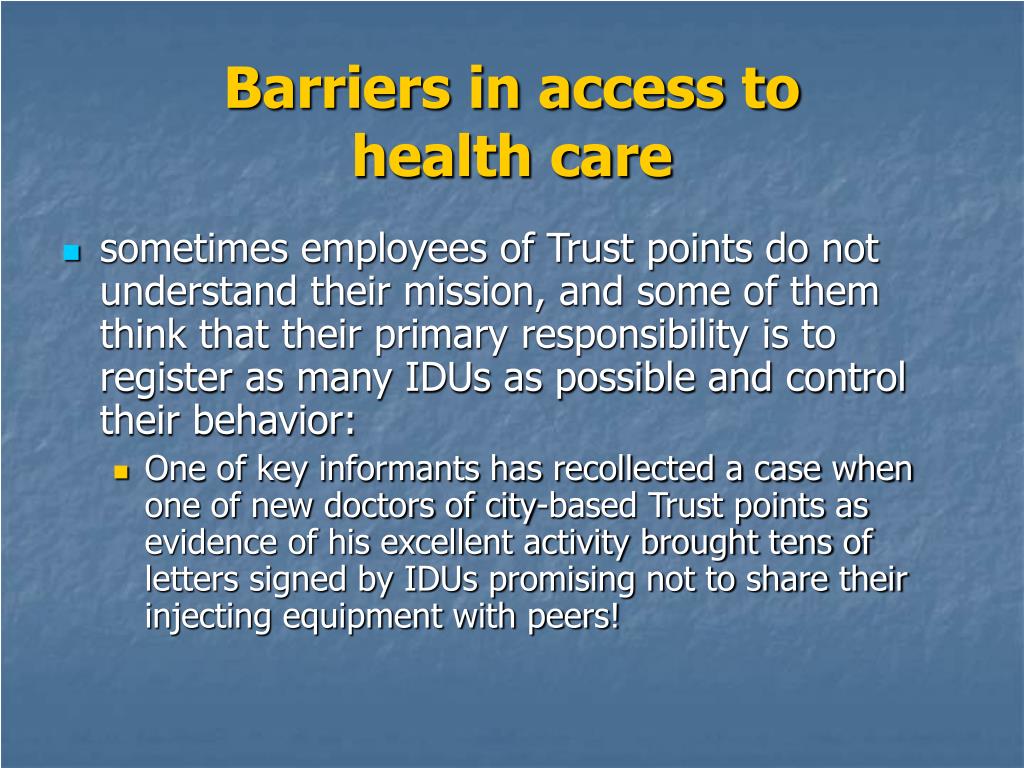 Barriers in access to health care

sometimes employees of Trust points do not understand their mission, and some of them think that their primary responsibility is to register as many IDUs as possible and control their behavior:

One of key informants has recollected a case when one of new doctors of city-based Trust points as evidence of his excellent activity brought tens of letters signed by IDUs promising not to share their injecting equipment with peers!